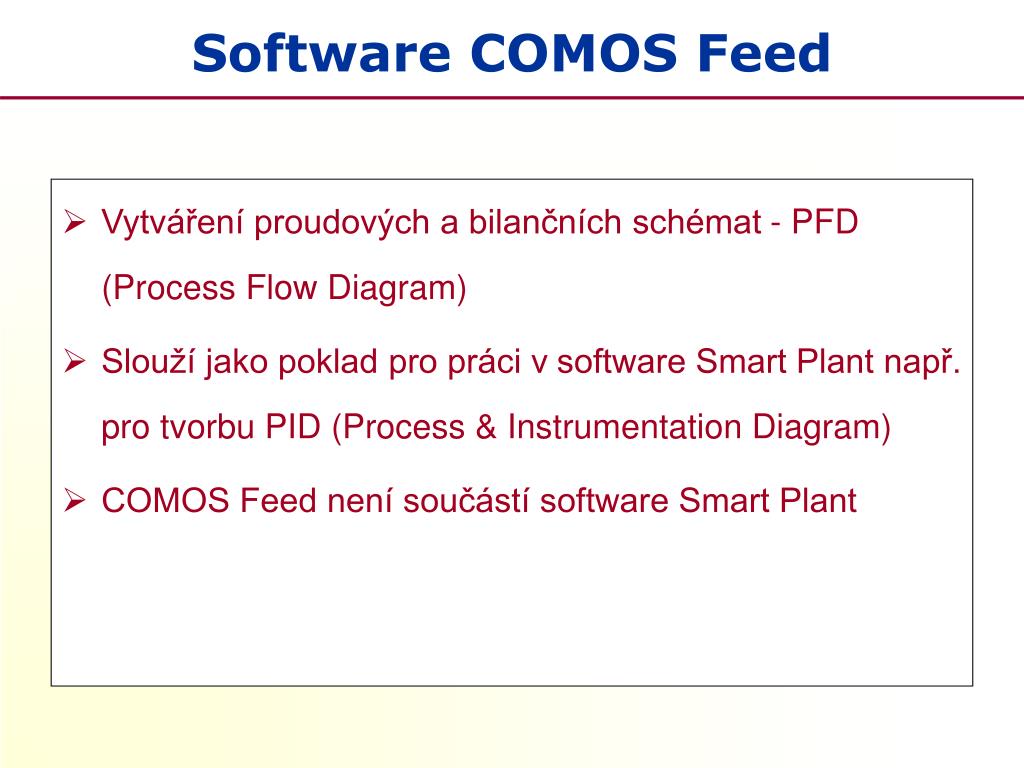 Software COMOS Feed

➢ Vytváření proudových a bilančních schémat - PFD (Process Flow Diagram)

➢ Slouží jako poklad pro práci v software Smart Plant např. pro tvorbu PID (Process & Instrumentation Diagram)

➢ COMOS Feed není součástí software Smart Plant